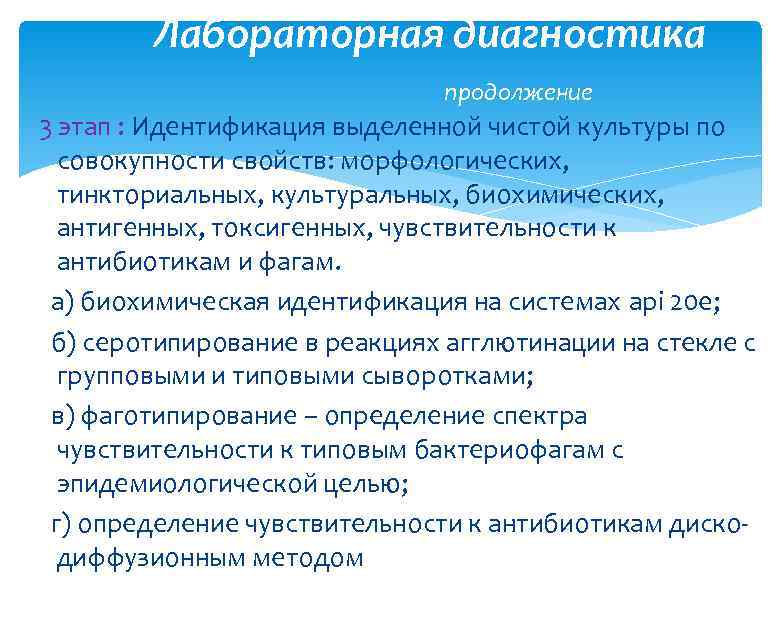 Лабораторная диагностика

продолжение

3 этап : Идентификация выделенной чистой культуры по совокупности свойств: морфологических, тинкториальных, культуральных, биохимических, антигенных, токсигенных, чувствительности к антибиотикам и фагам.

а) биохимическая идентификация на системах api 20e;

б) серотипирование в реакциях агглютинации на стекле с групповыми и типовыми сыворотками;

в) фаготипирование – определение спектра чувствительности к типовым бактериофагам с эпидемиологической целью;

г) определение чувствительности к антибиотикам диско-диффузионным методом